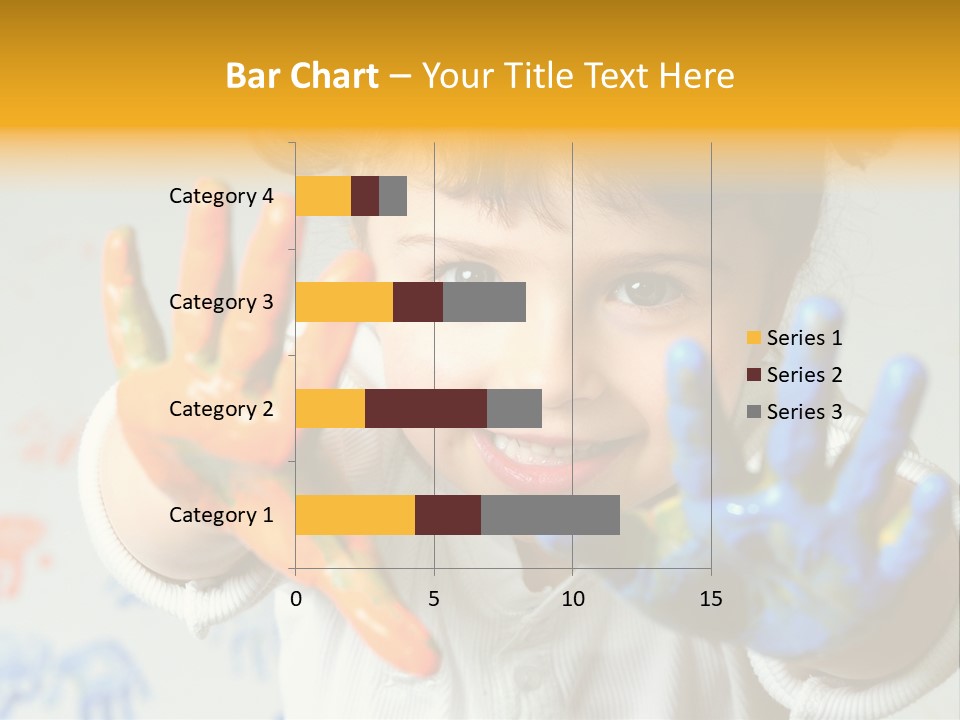 Bar Chart – Your Title Text Here

Category 4
Category 3
Category 2
Category 1

0
5
10
15

Series 1
Series 2
Series 3